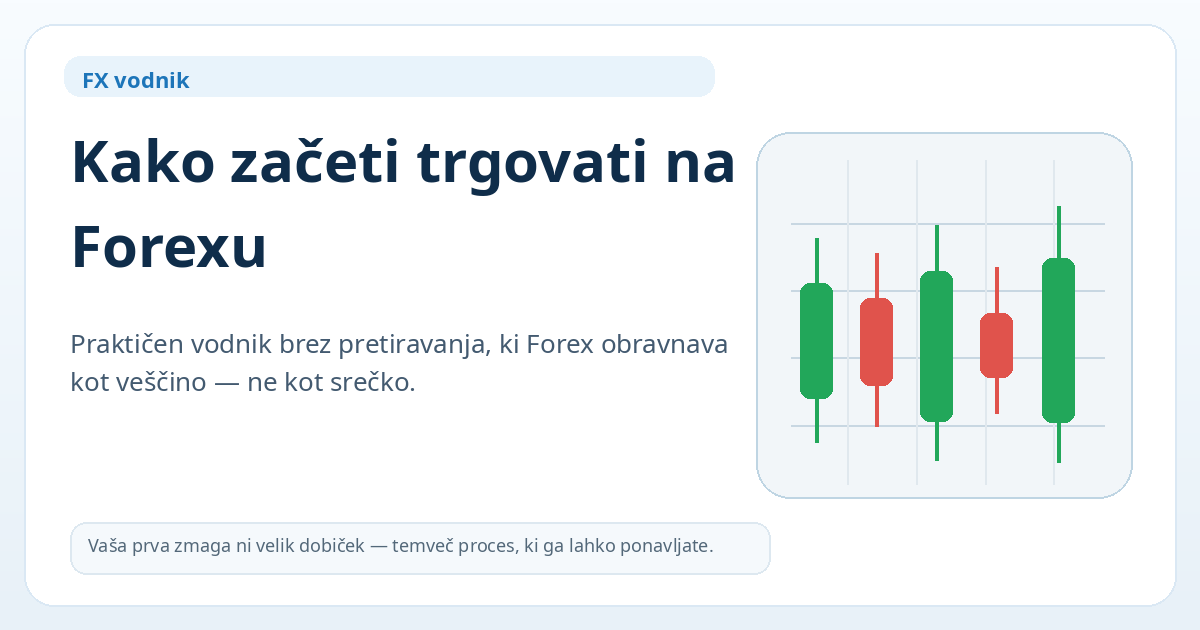 FX vodnik

Kako začeti trgovati na Forexu

Praktičen vodnik brez pretiravanja, ki Forex obravnava kot veščino — ne kot srečko.

Vaša prva zmaga ni velik dobiček — temveč proces, ki ga lahko ponavljate.